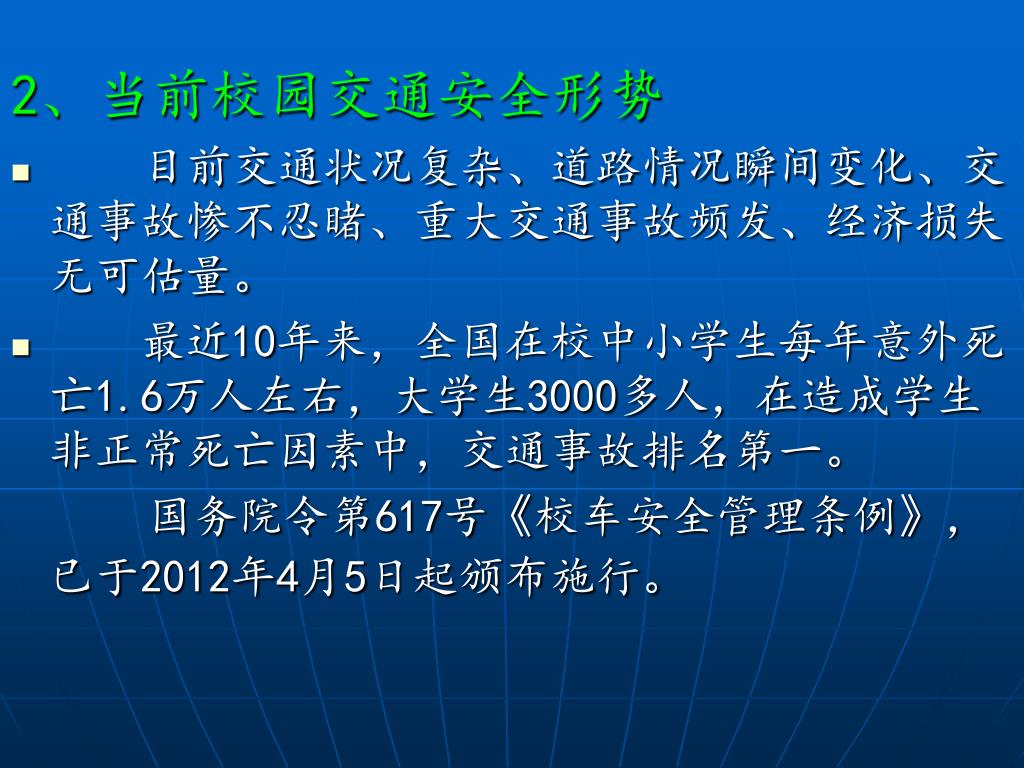 2、当前校园交通安全形势

目前交通状况复杂、道路情况瞬间变化、交通事故惨不忍睹、重大交通事故频发、经济损失无可估量。

最近10年来，全国在校中小学生每年意外死亡1.6万人左右，大学生3000多人，在造成学生非正常死亡因素中，交通事故排名第一。

国务院令第617号《校车安全管理条例》，已于2012年4月5日起颁布施行。